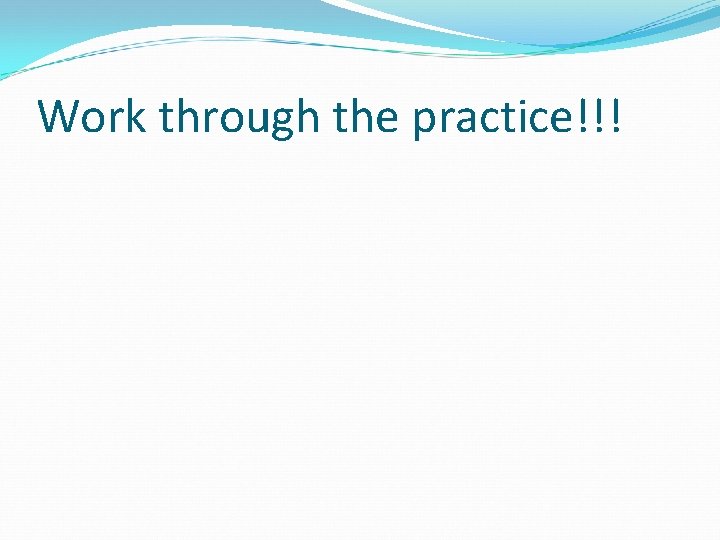 Work through the practice!!!